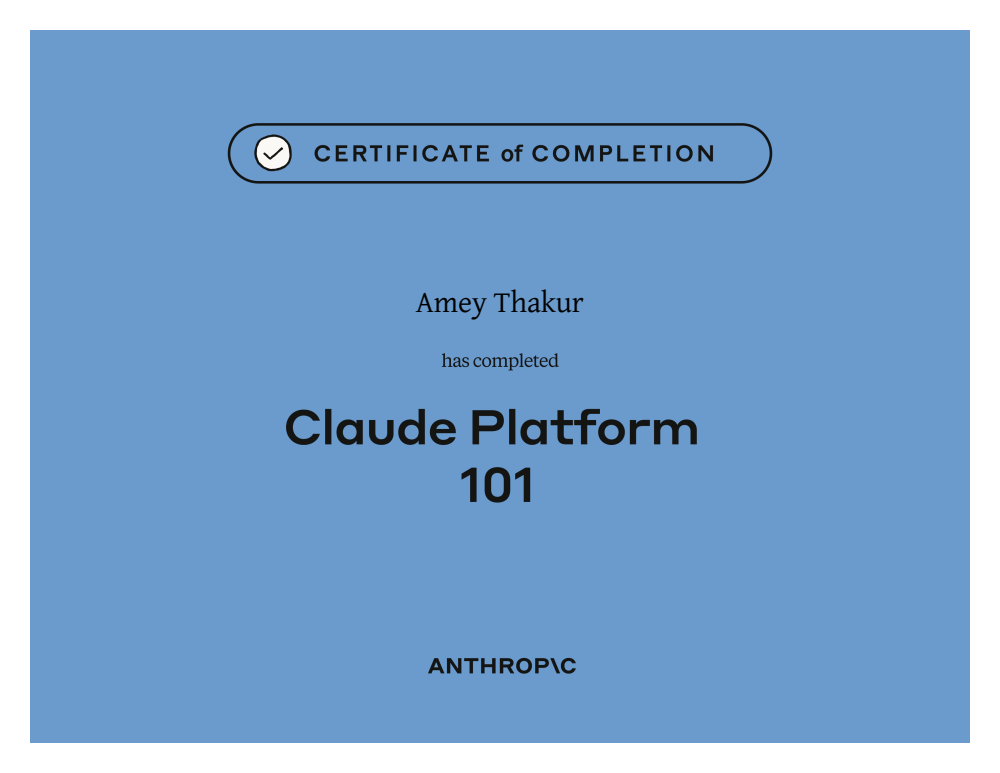 CERTIFICATE of COMPLETION

Amey Thakur

has completed

Claude Platform 101

ANTHROP\C